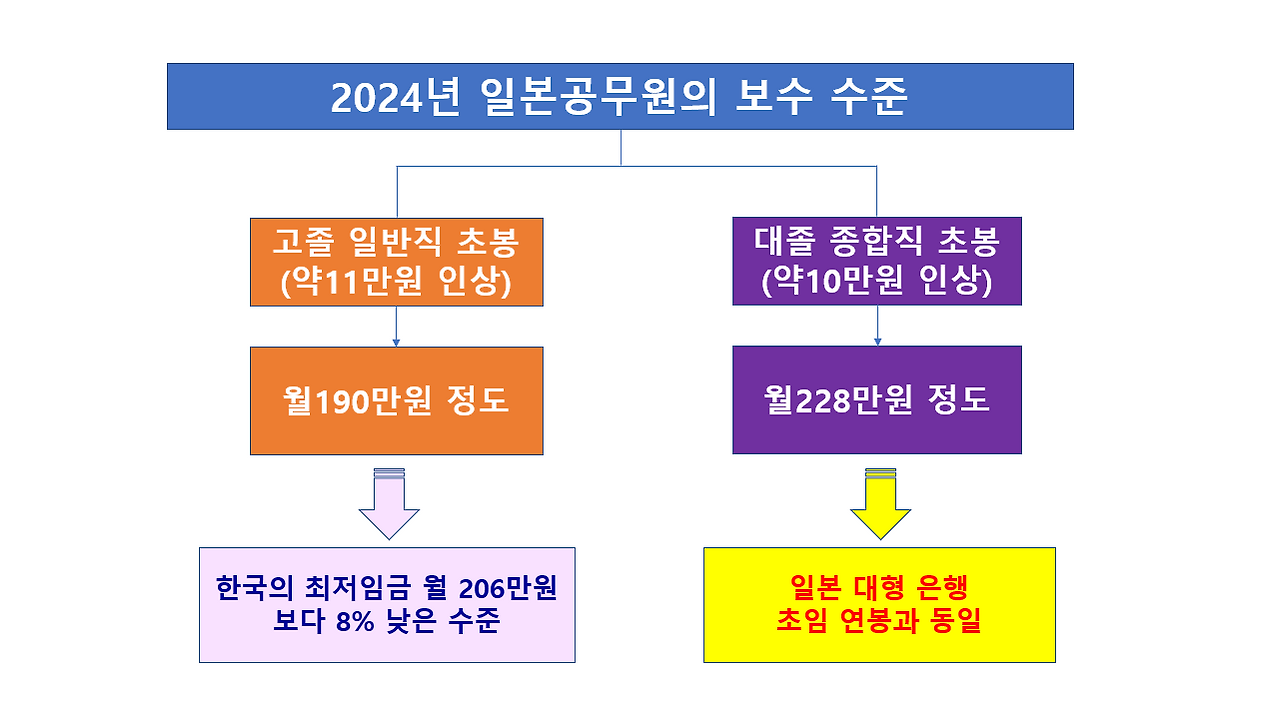 2024년 일본공무원의 보수 수준

고졸 일반직 초봉
(약11만원 인상)

월190만원 정도

한국의 최저임금 월 206만원
보다 8% 낮은 수준

대졸 종합직 초봉
(약10만원 인상)

월228만원 정도

일본 대형 은행
초임 연봉과 동일